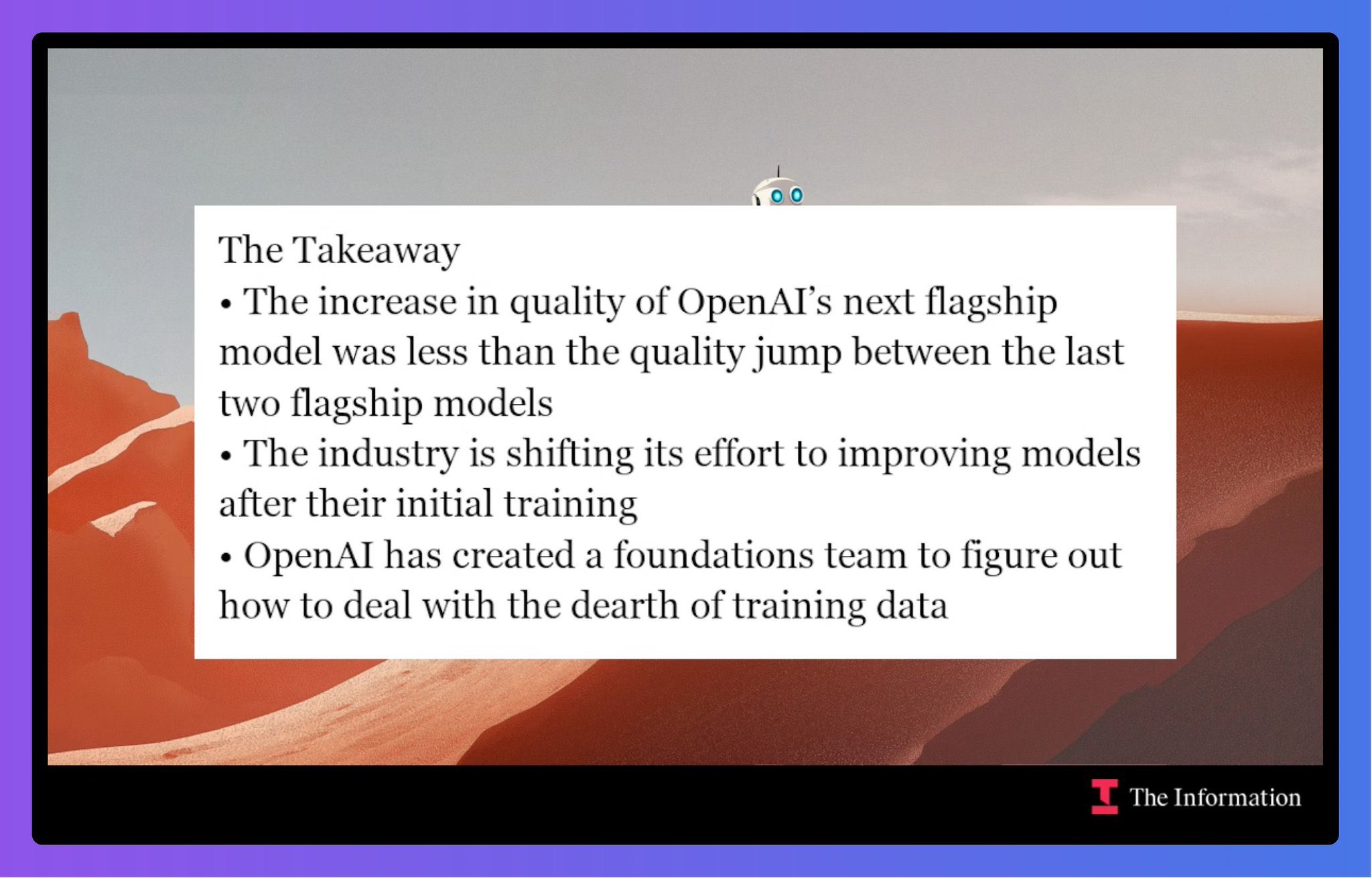 The Takeaway

• The increase in quality of OpenAI’s next flagship model was less than the quality jump between the last two flagship models

• The industry is shifting its effort to improving models after their initial training

• OpenAI has created a foundations team to figure out how to deal with the dearth of training data

The Information